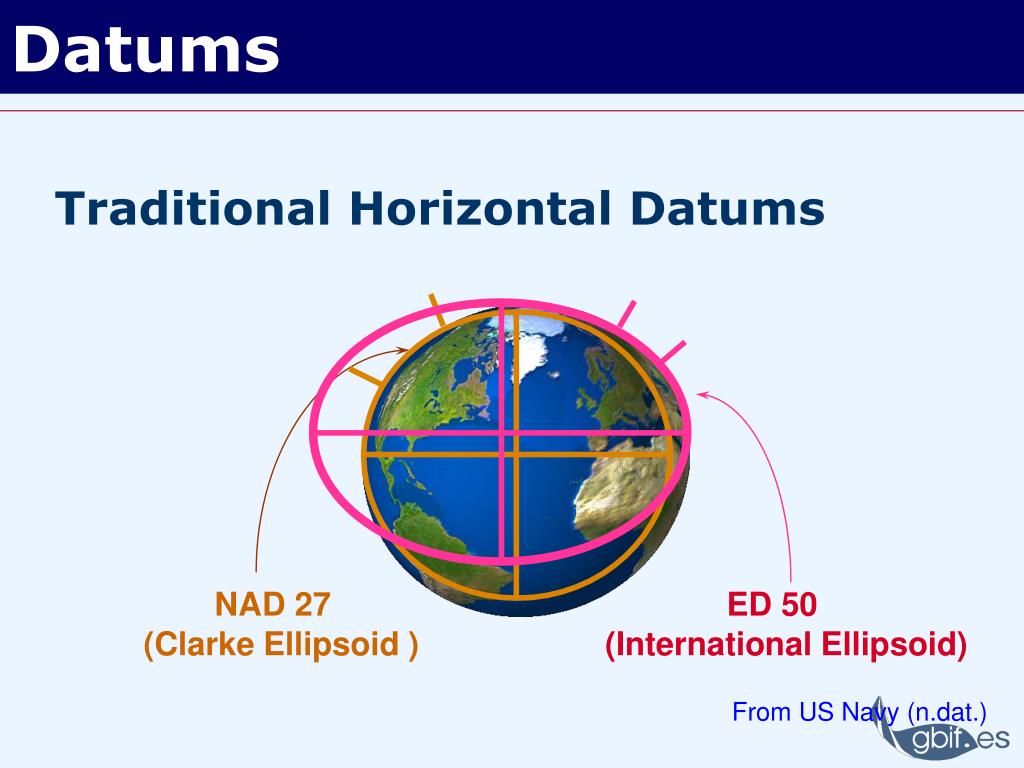 Datums

Traditional Horizontal Datums

NAD 27
(Clarke Ellipsoid )

ED 50
(International Ellipsoid)

From US Navy (n.dat.)

gbif.es